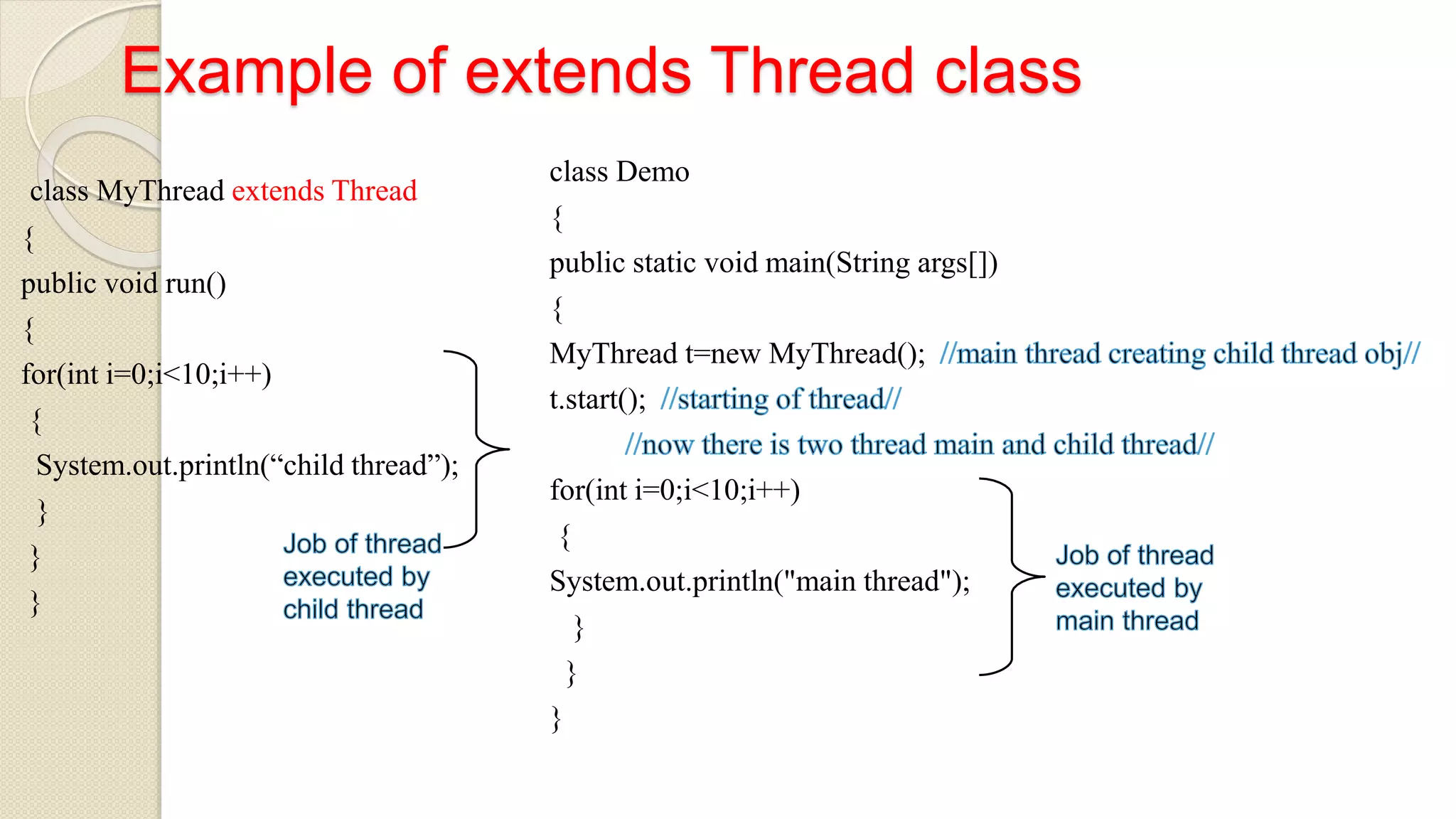 Example of extends Thread class

class MyThread extends Thread
{
public void run()
{
for(int i=0;i<10;i++)
{
System.out.println(“child thread”);
}
}
}

Job of thread executed by child thread

class Demo
{
public static void main(String args[])
{
MyThread t=new MyThread(); //main thread creating child thread obj//
t.start(); //starting of thread//
//now there is two thread main and child thread//
for(int i=0;i<10;i++)
{
System.out.println("main thread");
}
}
}

Job of thread executed by main thread